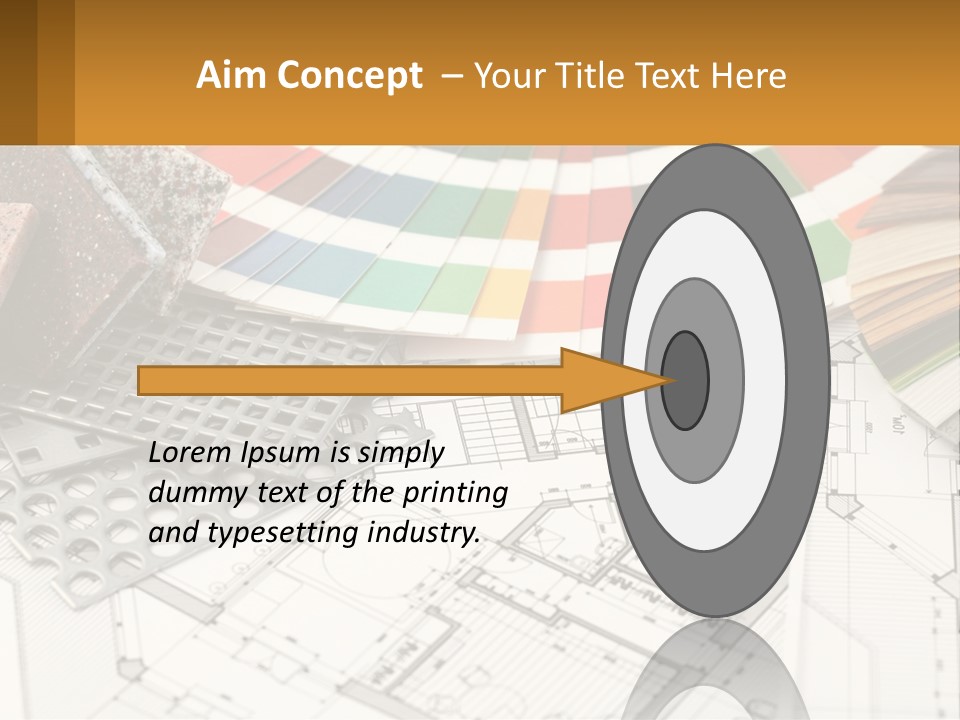 Aim Concept – Your Title Text Here

Lorem Ipsum is simply dummy text of the printing and typesetting industry.